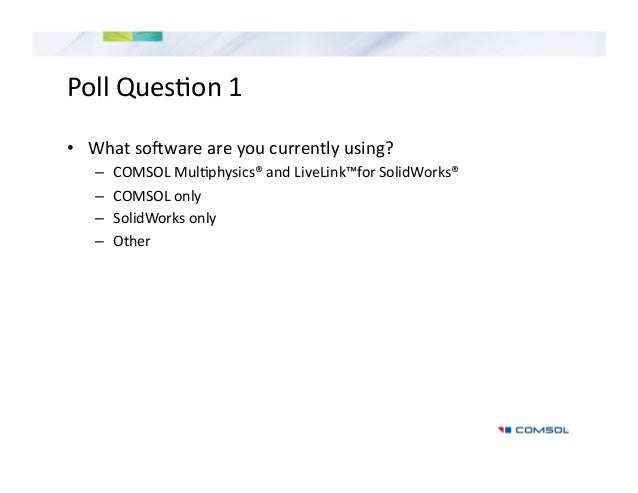 Poll Question 1

• What software are you currently using?
– COMSOL Multiphysics® and LiveLink™for SolidWorks®
– COMSOL only
– SolidWorks only
– Other

COMSOL